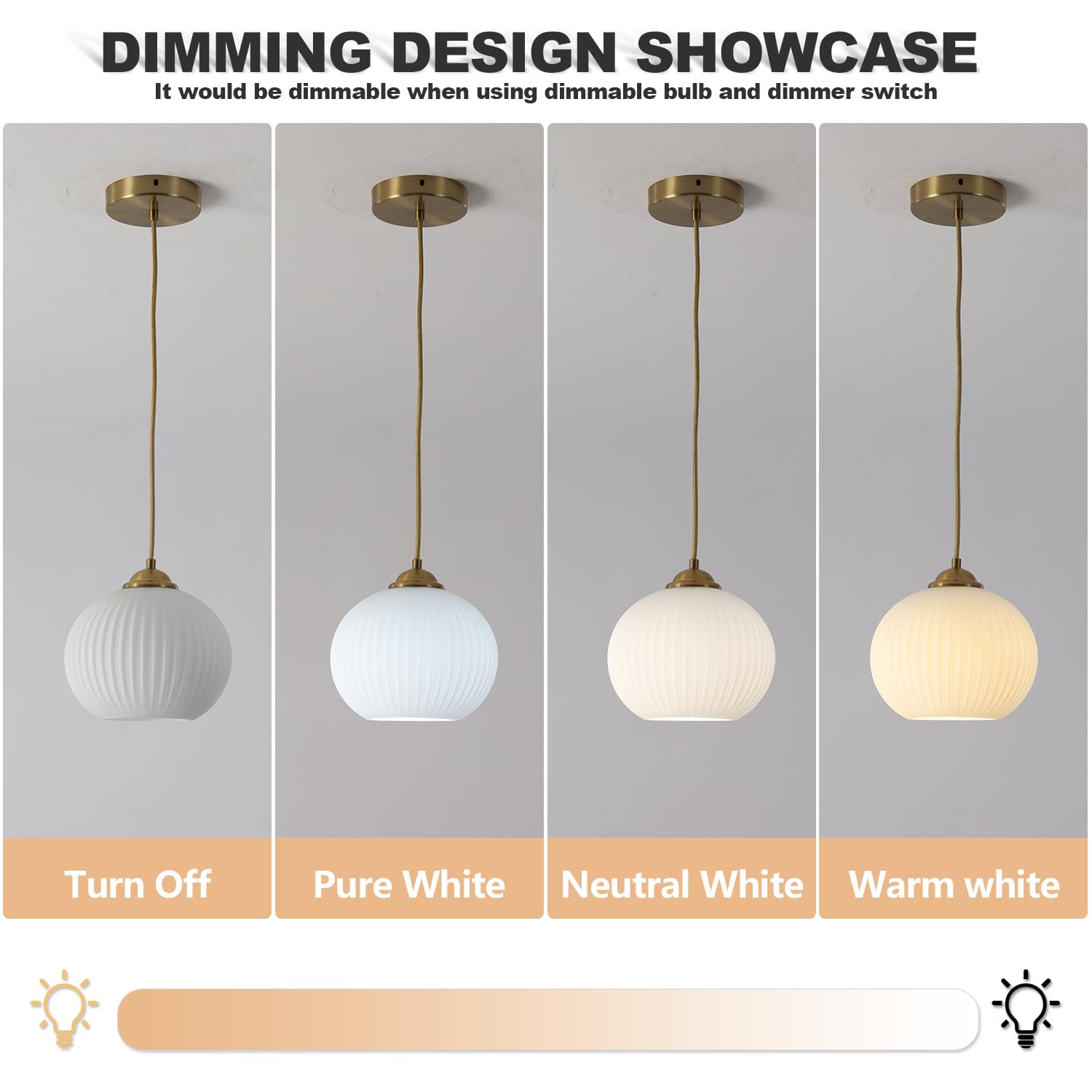 DIMMING DESIGN SHOWCASE
It would be dimmable when using dimmable bulb and dimmer switch

Turn Off

Pure White

Neutral White

Warm white